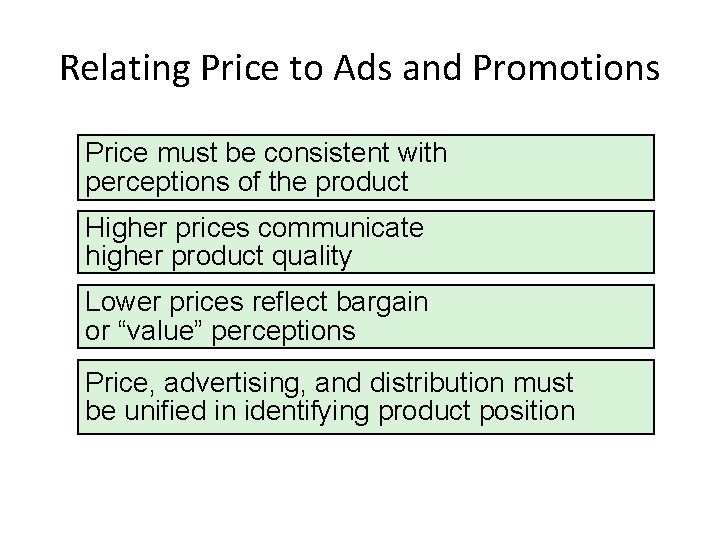 Relating Price to Ads and Promotions

Price must be consistent with perceptions of the product

Higher prices communicate higher product quality

Lower prices reflect bargain or “value” perceptions

Price, advertising, and distribution must be unified in identifying product position